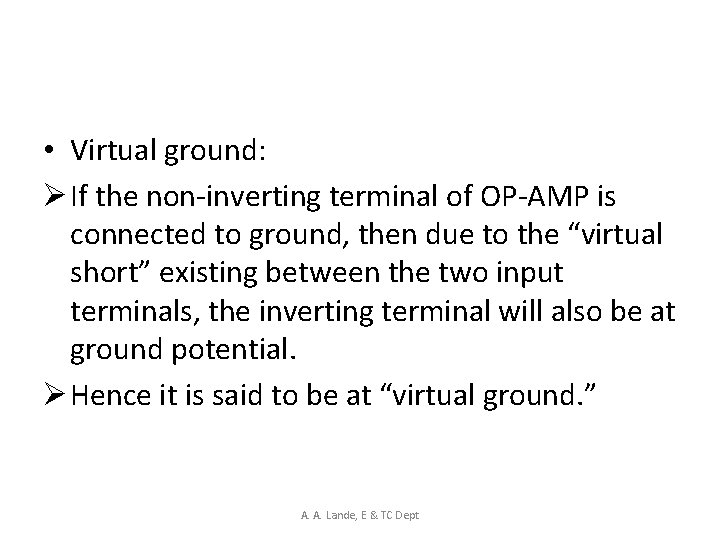 • Virtual ground:

➢ If the non-inverting terminal of OP-AMP is connected to ground, then due to the “virtual short” existing between the two input terminals, the inverting terminal will also be at ground potential.

➢ Hence it is said to be at “virtual ground.”

A. A. Lande, E & TC Dept